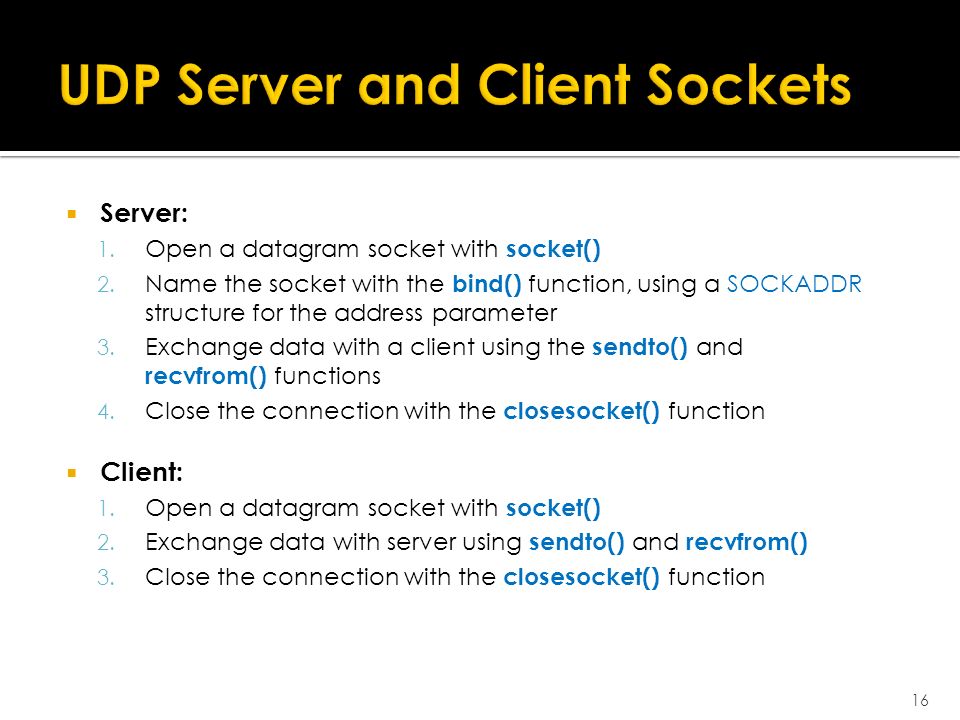 UDP Server and Client Sockets

Server:
1. Open a datagram socket with socket()
2. Name the socket with the bind() function, using a SOCKADDR structure for the address parameter
3. Exchange data with a client using the sendto() and recvfrom() functions
4. Close the connection with the closesocket() function

Client:
1. Open a datagram socket with socket()
2. Exchange data with server using sendto() and recvfrom()
3. Close the connection with the closesocket() function

16